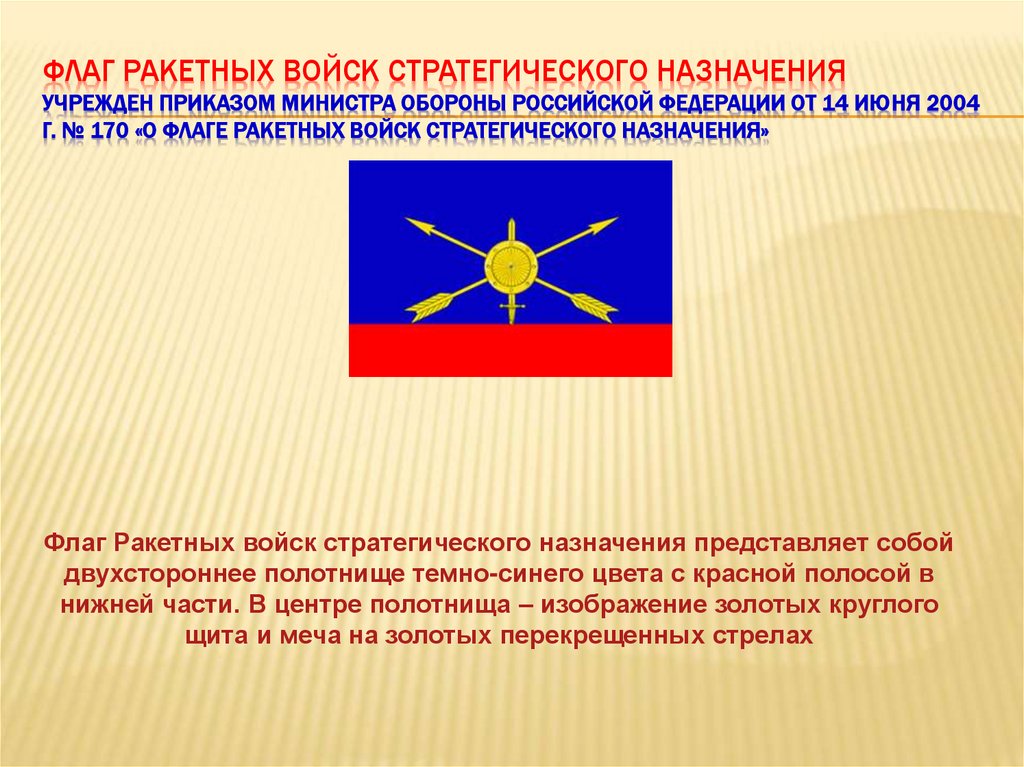 ФЛАГ РАКЕТНЫХ ВОЙСК СТРАТЕГИЧЕСКОГО НАЗНАЧЕНИЯ
УЧРЕЖДЕН ПРИКАЗОМ МИНИСТРА ОБОРОНЫ РОССИЙСКОЙ ФЕДЕРАЦИИ ОТ 14 ИЮНЯ 2004 Г. № 170 «О ФЛАГЕ РАКЕТНЫХ ВОЙСК СТРАТЕГИЧЕСКОГО НАЗНАЧЕНИЯ»

Флаг Ракетных войск стратегического назначения представляет собой двухстороннее полотнище темно-синего цвета с красной полосой в нижней части. В центре полотнища – изображение золотых круглого щита и меча на золотых перекрещенных стрелах